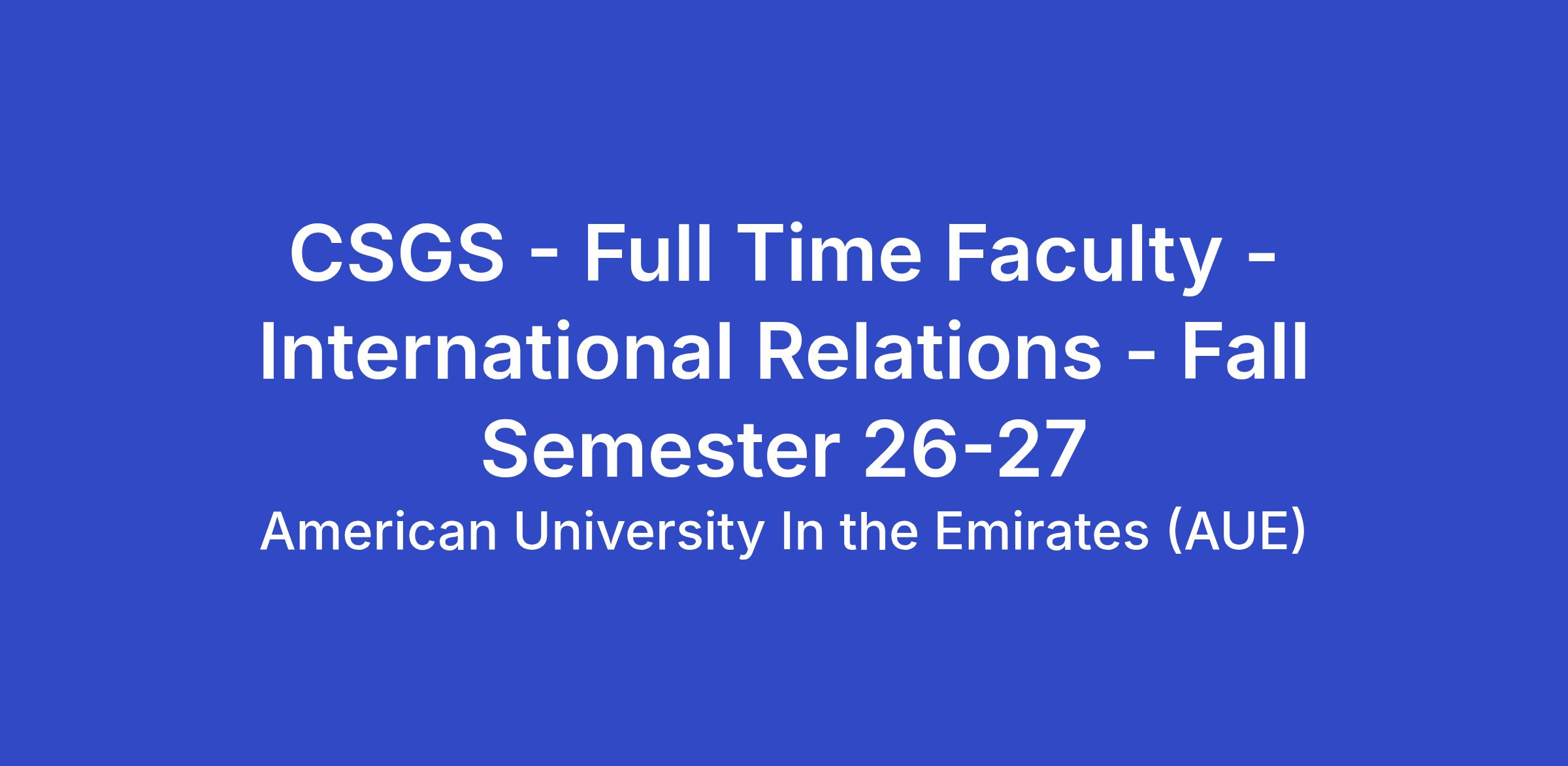 CSGS - Full Time Faculty - International Relations - Fall Semester 26-27

American University In the Emirates (AUE)